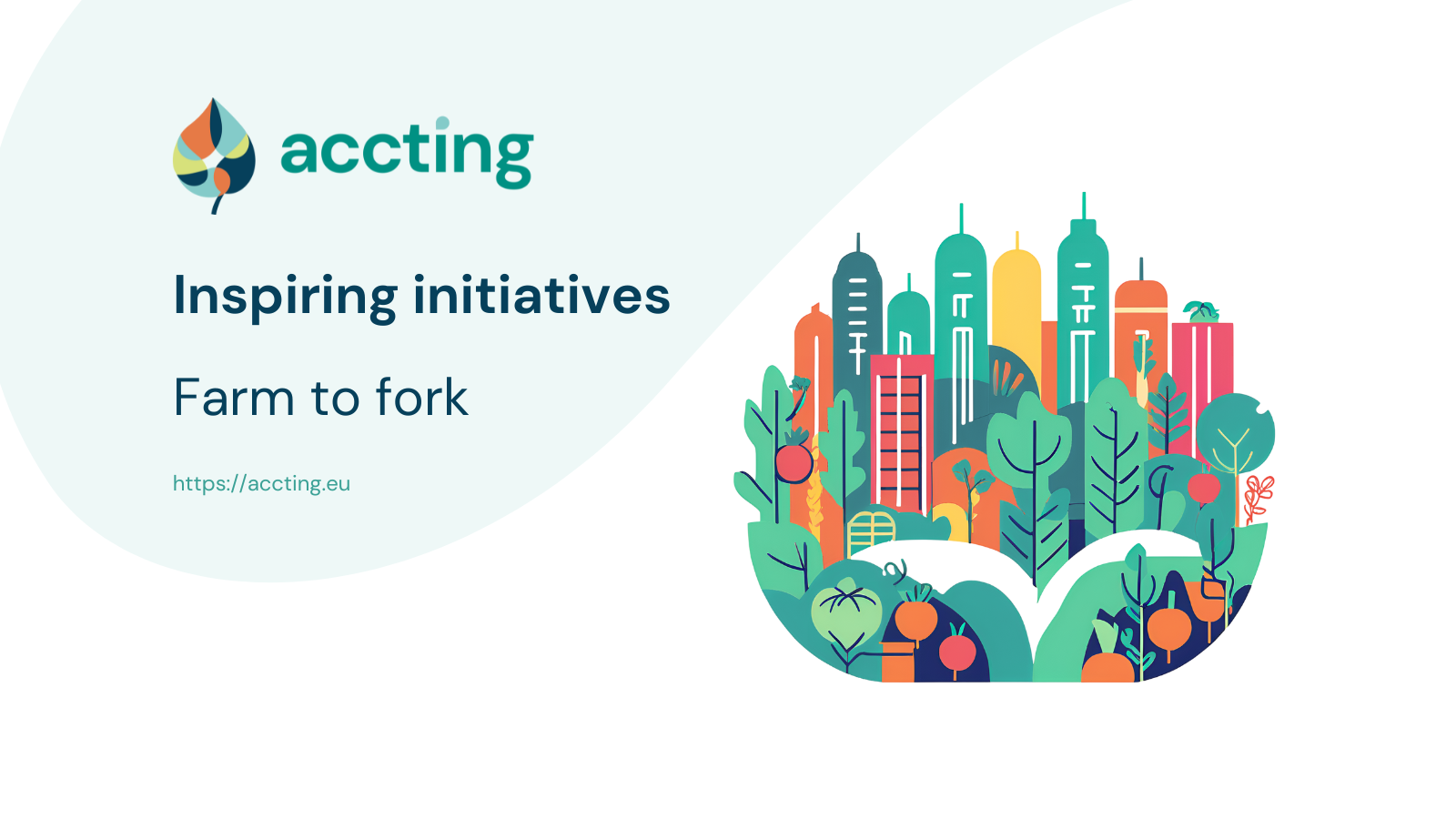 accting

Inspiring initiatives

Farm to fork

https://accting.eu